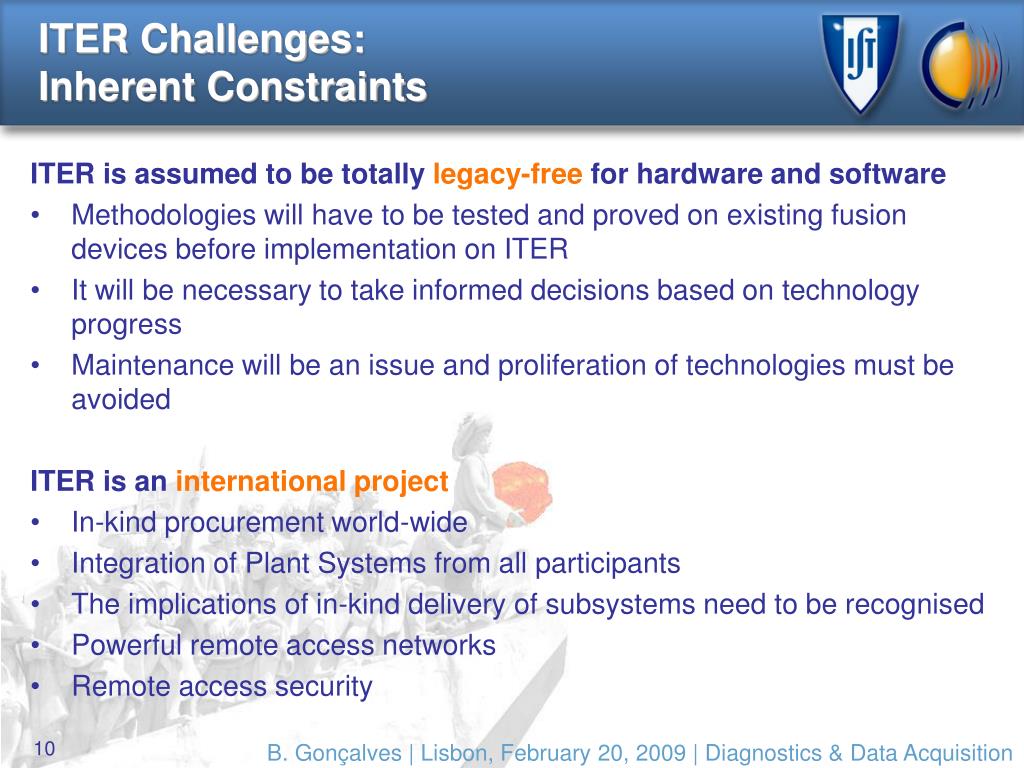 ITER Challenges:
Inherent Constraints

IST

ITER is assumed to be totally legacy-free for hardware and software

• Methodologies will have to be tested and proved on existing fusion devices before implementation on ITER
• It will be necessary to take informed decisions based on technology progress
• Maintenance will be an issue and proliferation of technologies must be avoided

ITER is an international project

• In-kind procurement world-wide
• Integration of Plant Systems from all participants
• The implications of in-kind delivery of subsystems need to be recognised
• Powerful remote access networks
• Remote access security

10

B. Gonçalves | Lisbon, February 20, 2009 | Diagnostics & Data Acquisition